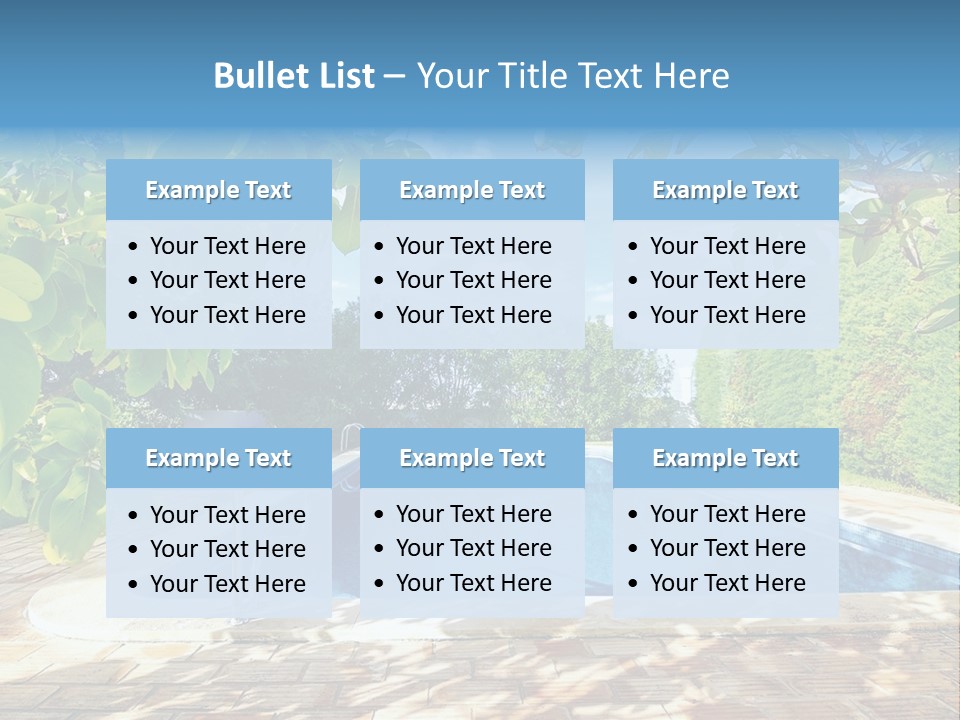 Bullet List – Your Title Text Here

Example Text
• Your Text Here
• Your Text Here
• Your Text Here

Example Text
• Your Text Here
• Your Text Here
• Your Text Here

Example Text
• Your Text Here
• Your Text Here
• Your Text Here

Example Text
• Your Text Here
• Your Text Here
• Your Text Here

Example Text
• Your Text Here
• Your Text Here
• Your Text Here

Example Text
• Your Text Here
• Your Text Here
• Your Text Here